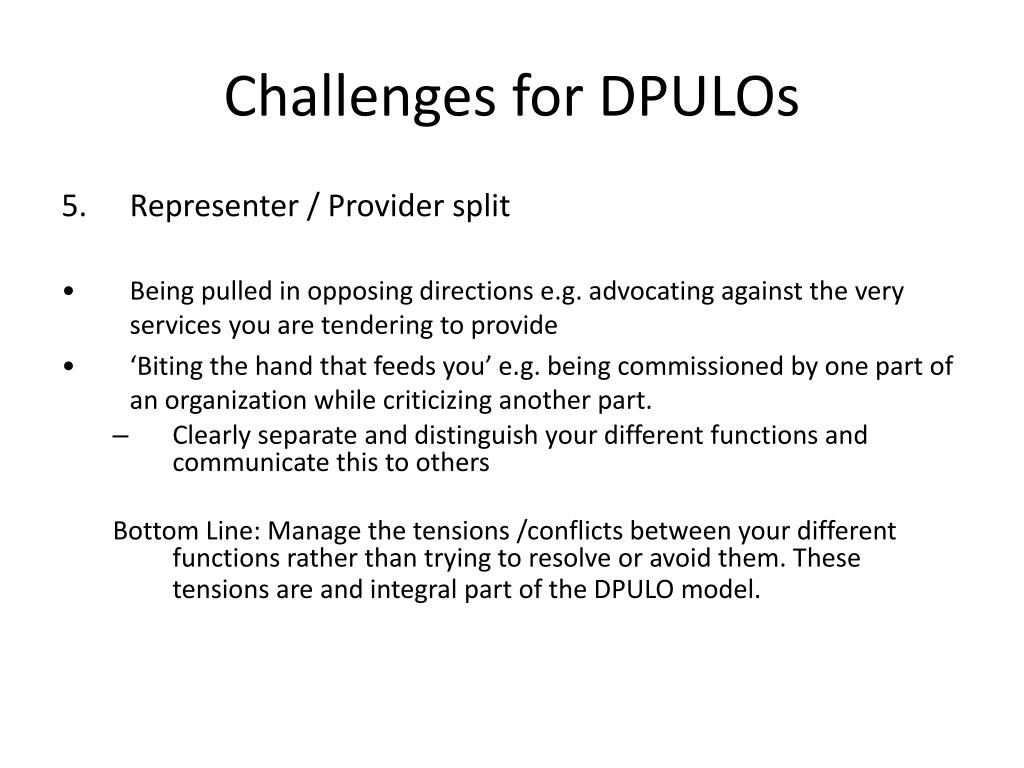 Challenges for DPULOs

5. Representer / Provider split

• Being pulled in opposing directions e.g. advocating against the very services you are tendering to provide

• ‘Biting the hand that feeds you’ e.g. being commissioned by one part of an organization while criticizing another part.

– Clearly separate and distinguish your different functions and communicate this to others

Bottom Line: Manage the tensions /conflicts between your different functions rather than trying to resolve or avoid them. These tensions are and integral part of the DPULO model.